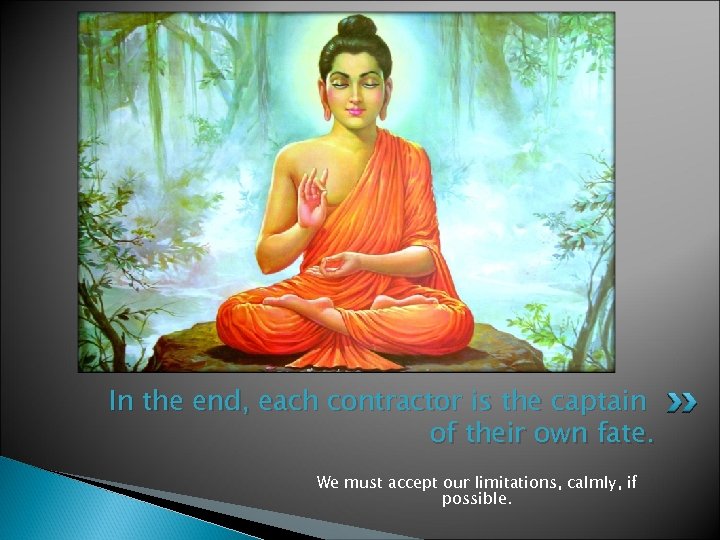 In the end, each contractor is the captain of their own fate.

We must accept our limitations, calmly, if possible.